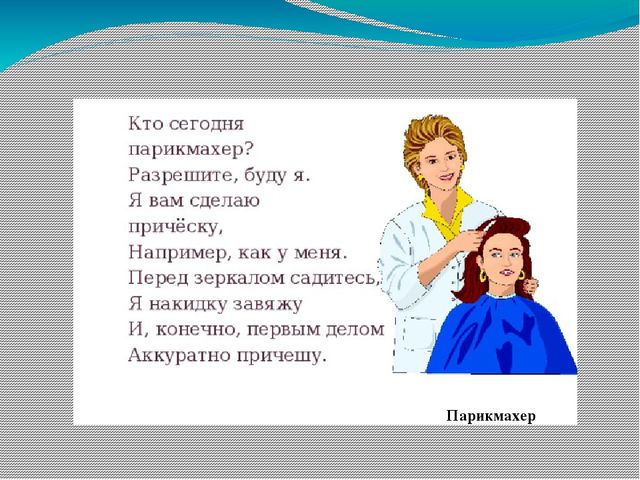 Кто сегодня
парикмахер?
Разрешите, буду я.
Я вам сделаю
причёску,
Например, как у меня.
Перед зеркалом садитесь,
Я накидку завяжу
И, конечно, первым делом
Аккуратно причешу.

Парикмахер